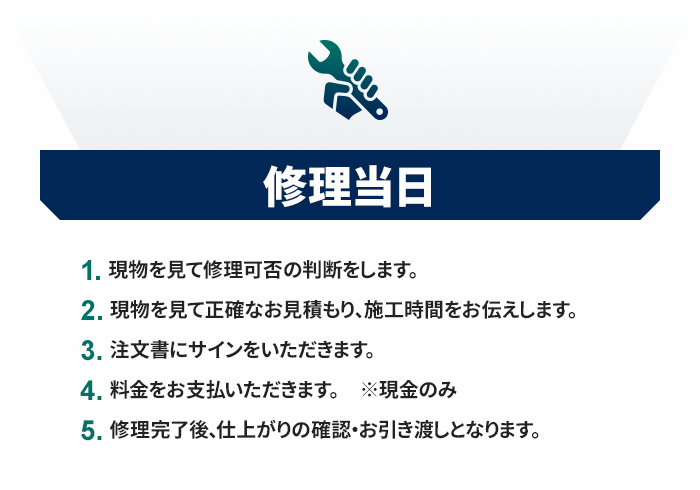 修理当日

1. 現物を見て修理可否の判断をします。

2. 現物を見て正確なお見積もり、施工時間をお伝えします。

3. 注文書にサインをいただきます。

4. 料金をお支払いただきます。　※現金のみ

5. 修理完了後、仕上がりの確認・お引き渡しとなります。